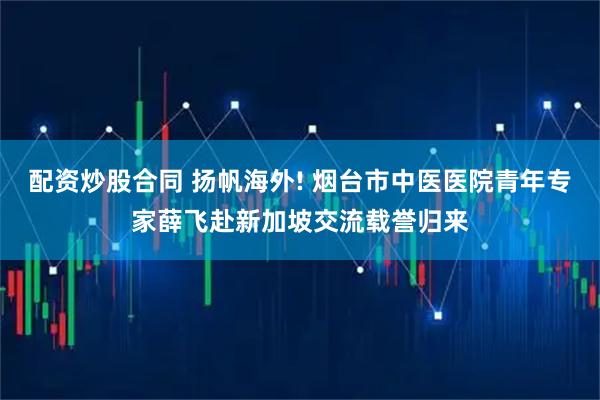 配资炒股合同 扬帆海外! 烟台市中医医院青年专家薛飞赴新加坡交流载誉归来